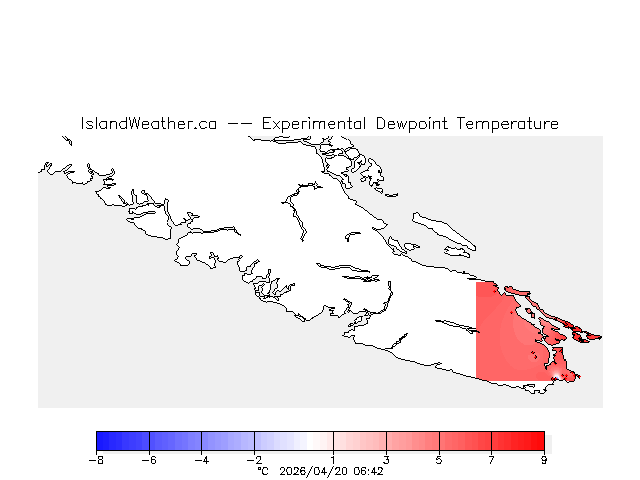 IslandWeather.ca -- Experimental Dewpoint Temperature

−8 −6 −4 −2 1 3 5 7 9
°C 2026/04/20 06:42